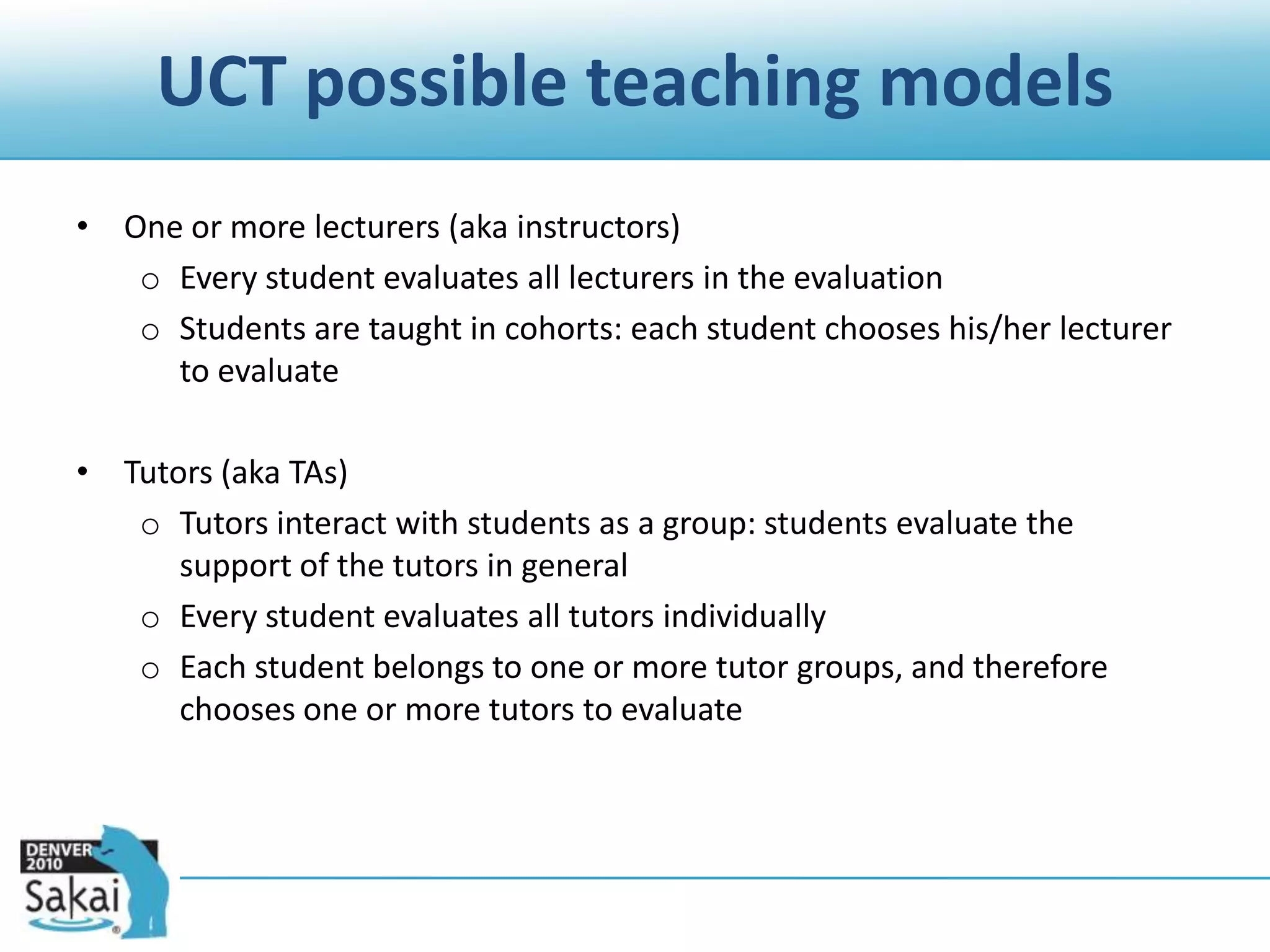 UCT possible teaching models

• One or more lecturers (aka instructors)
  o Every student evaluates all lecturers in the evaluation
  o Students are taught in cohorts: each student chooses his/her lecturer to evaluate

• Tutors (aka TAs)
  o Tutors interact with students as a group: students evaluate the support of the tutors in general
  o Every student evaluates all tutors individually
  o Each student belongs to one or more tutor groups, and therefore chooses one or more tutors to evaluate

DENVER 2010
Sakai